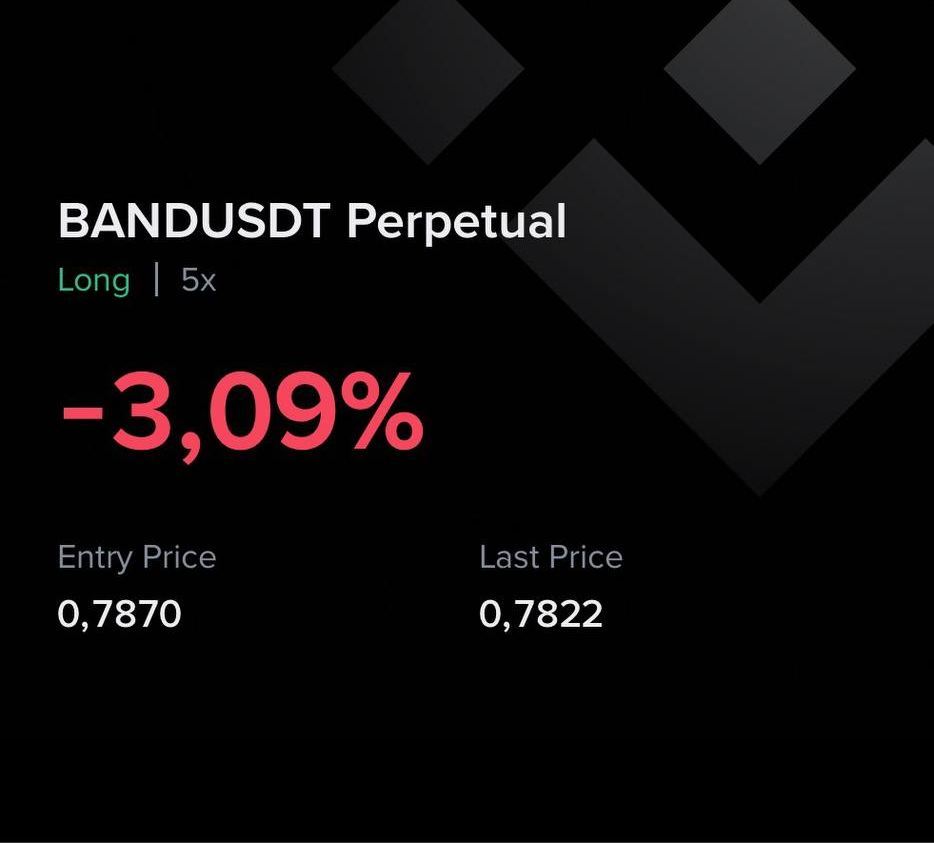 BANDUSDT Perpetual
Long | 5x

-3,09%

Entry Price
0,7870

Last Price
0,7822